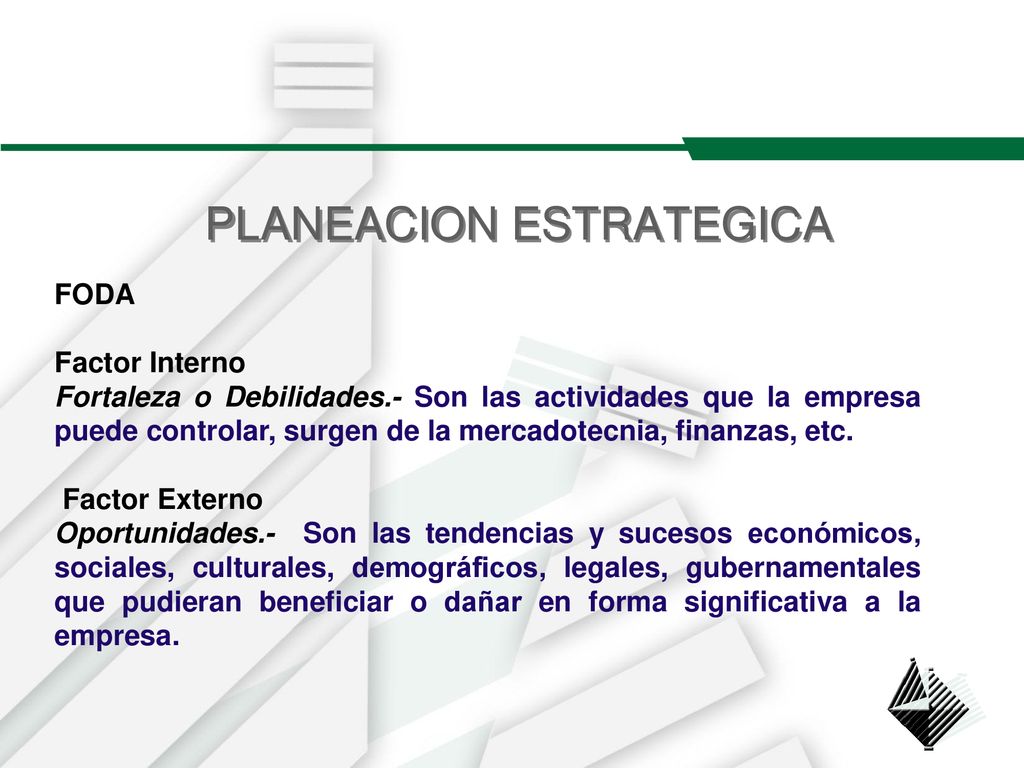 PLANEACION ESTRATEGICA

FODA

Factor Interno
Fortaleza o Debilidades.- Son las actividades que la empresa puede controlar, surgen de la mercadotecnia, finanzas, etc.

Factor Externo
Oportunidades.- Son las tendencias y sucesos económicos, sociales, culturales, demográficos, legales, gubernamentales que pudieran beneficiar o dañar en forma significativa a la empresa.